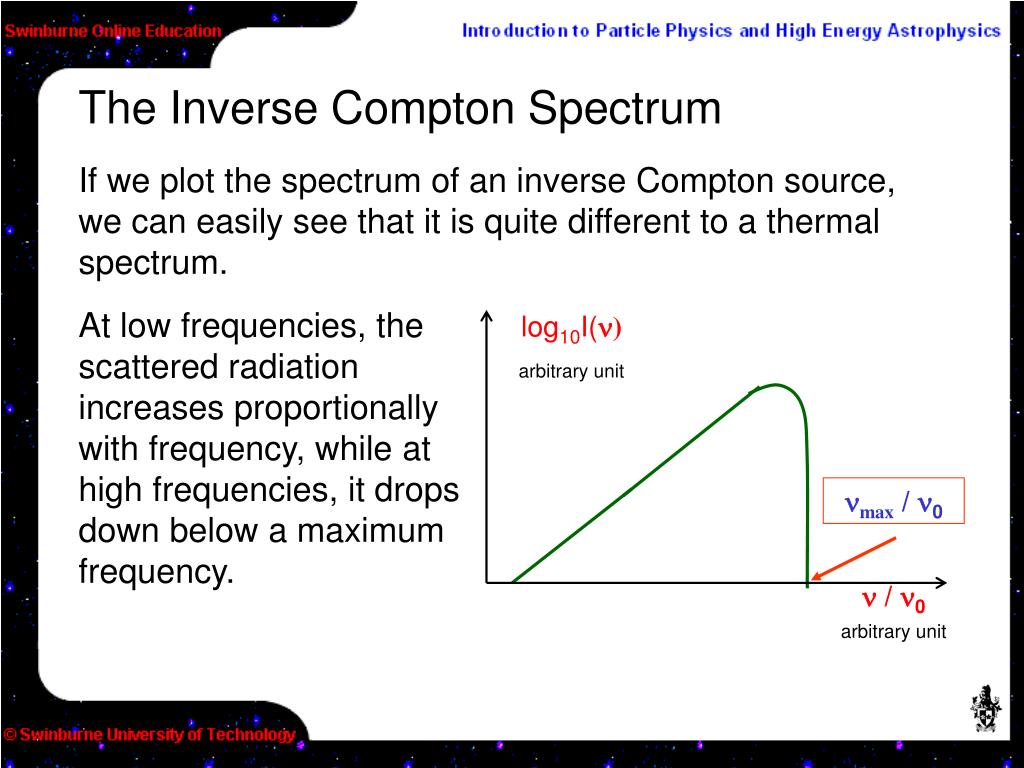 Swinburne Online Education

Introduction to Particle Physics and High Energy Astrophysics

The Inverse Compton Spectrum

If we plot the spectrum of an inverse Compton source, we can easily see that it is quite different to a thermal spectrum.

At low frequencies, the scattered radiation increases proportionally with frequency, while at high frequencies, it drops down below a maximum frequency.

$\log_{10} I(\nu)$

arbitrary unit

$\nu_{max} / \nu_0$

$\nu / \nu_0$

arbitrary unit

© Swinburne University of Technology